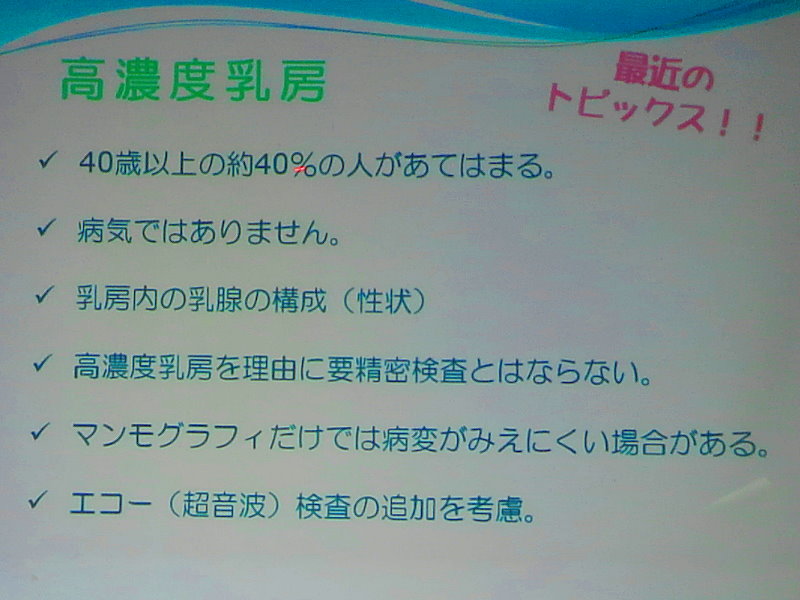 高濃度乳房

最近のトピックス！！

✓ 40歳以上の約40%の人があてはまる。

✓ 病気ではありません。

✓ 乳房内の乳腺の構成（性状）

✓ 高濃度乳房を理由に要精密検査とはならない。

✓ マンモグラフィだけでは病変がみえにくい場合がある。

✓ エコー（超音波）検査の追加を考慮。